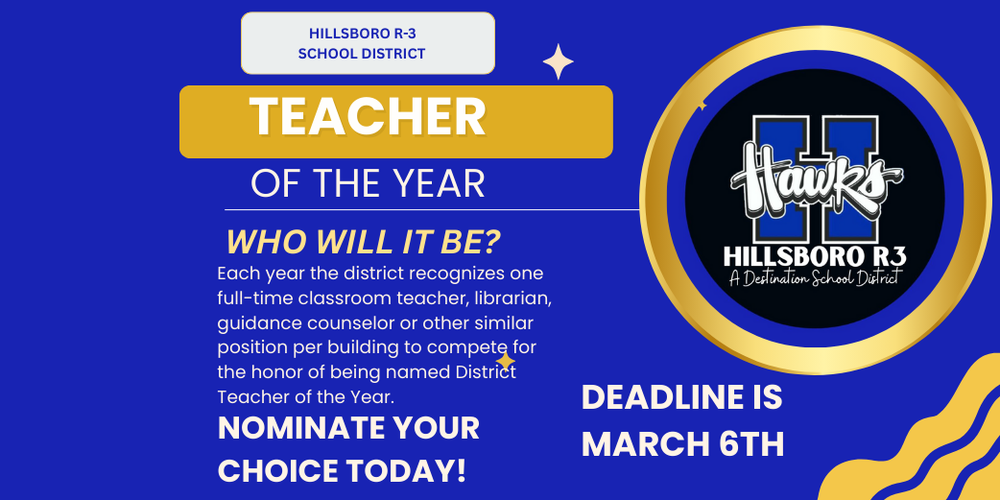 HILLSBORO R-3
SCHOOL DISTRICT

TEACHER

OF THE YEAR

WHO WILL IT BE?

Each year the district recognizes one full-time classroom teacher, librarian, guidance counselor or other similar position per building to compete for the honor of being named District Teacher of the Year.

NOMINATE YOUR CHOICE TODAY!

H
Hawks
HILLSBORO R3
A Destination School District

DEADLINE IS MARCH 6TH